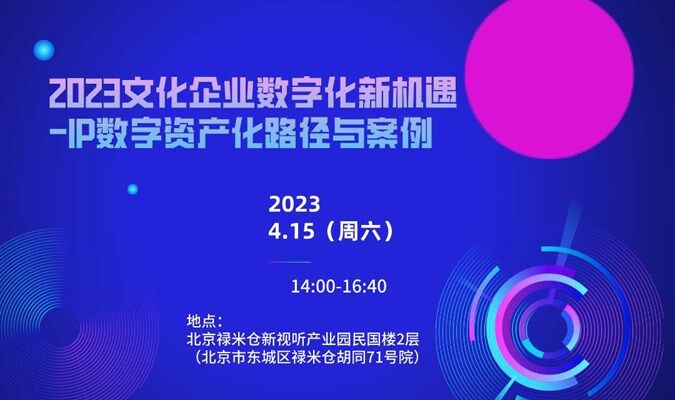 2023文化企业数字化新机遇
-IP数字资产化路径与案例

2023
4.15（周六）

14:00-16:40

地点：
北京禄米仓新视听产业园民国楼2层
（北京市东城区禄米仓胡同71号院）